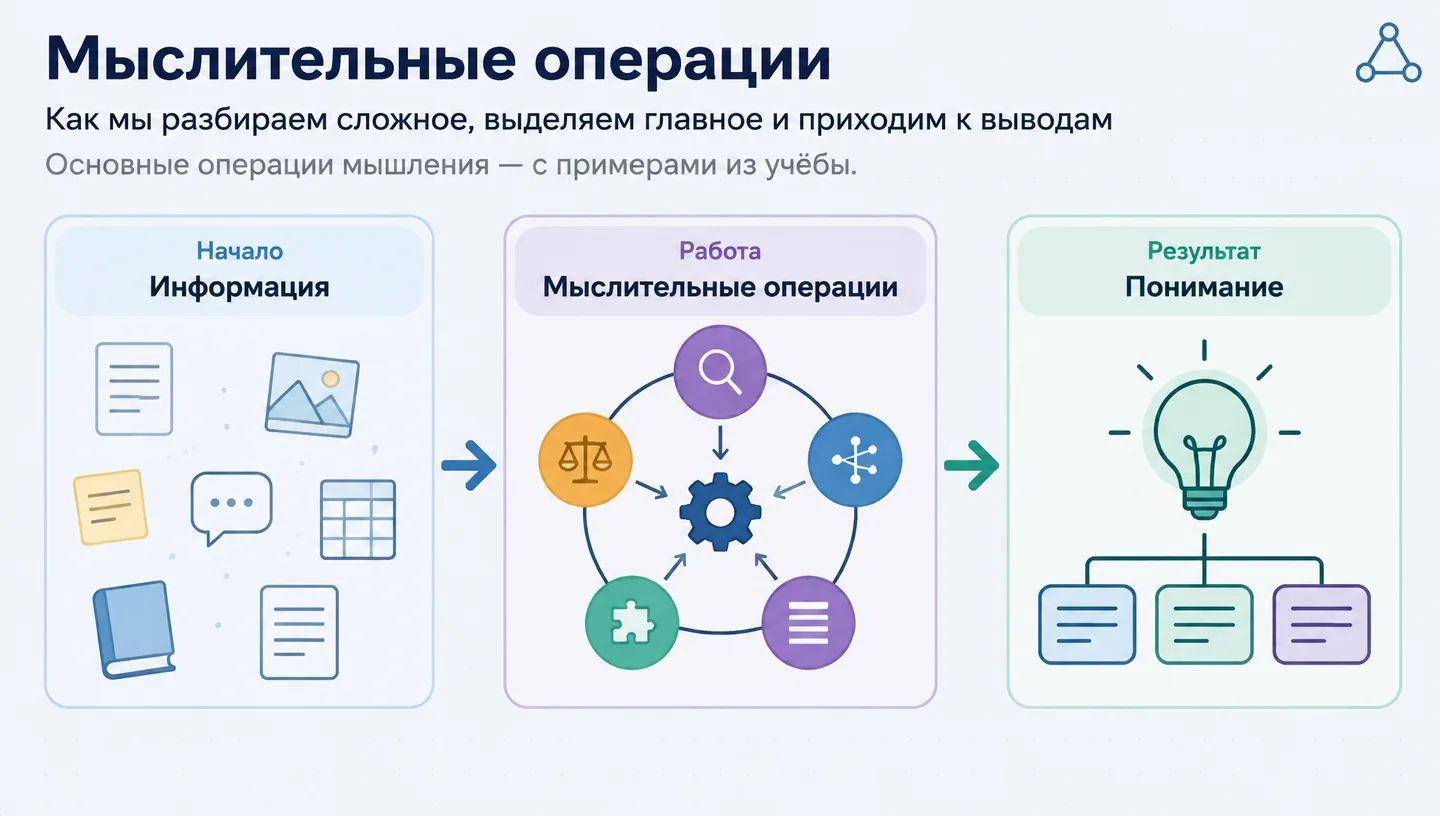 Мыслительные операции

Как мы разбираем сложное, выделяем главное и приходим к выводам

Основные операции мышления — с примерами из учёбы.

Начало
Информация

Работа
Мыслительные операции

Результат
Понимание